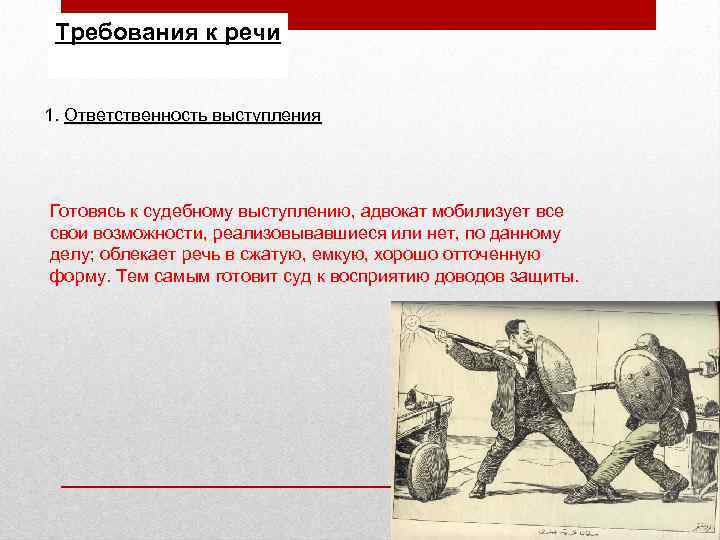 Требования к речи

1. Ответственность выступления

Готовясь к судебному выступлению, адвокат мобилизует все свои возможности, реализовывавшиеся или нет, по данному делу; облекает речь в сжатую, емкую, хорошо отточенную форму. Тем самым готовит суд к восприятию доводов защиты.